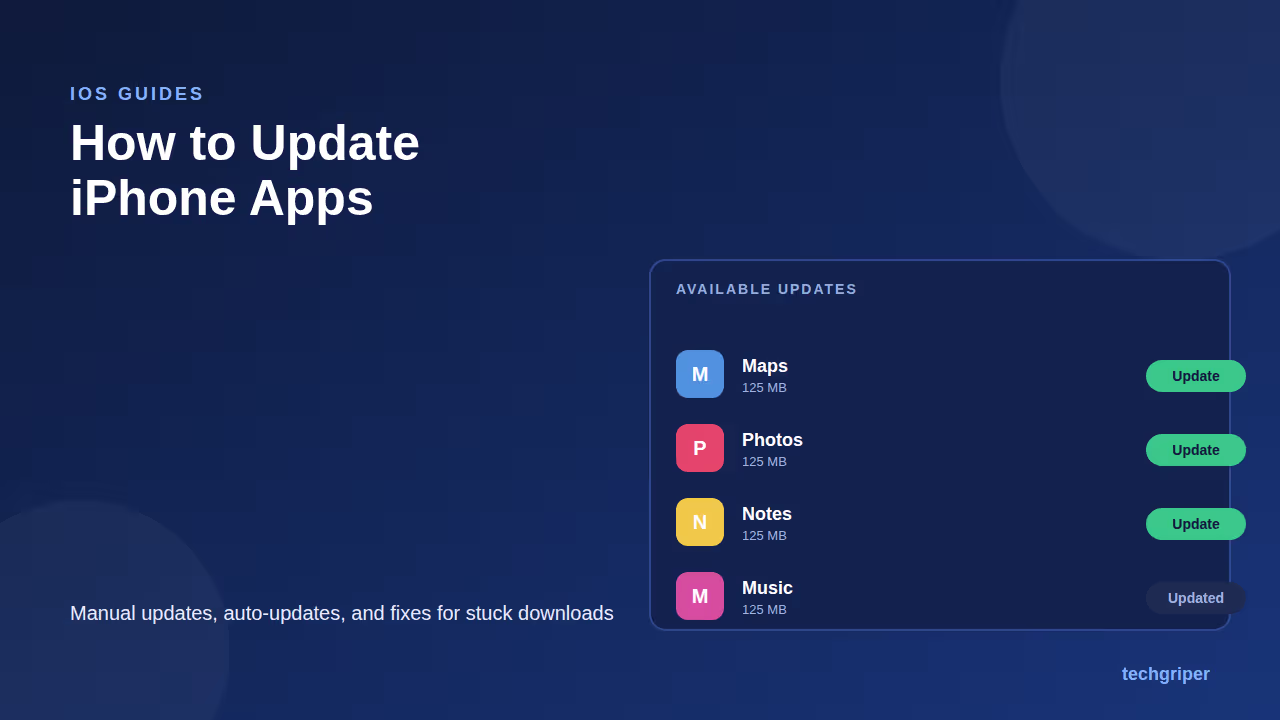 IOS GUIDES

How to Update iPhone Apps

Manual updates, auto-updates, and fixes for stuck downloads

AVAILABLE UPDATES

M Maps 125 MB Update

P Photos 125 MB Update

N Notes 125 MB Update

M Music 125 MB Updated

techgriper